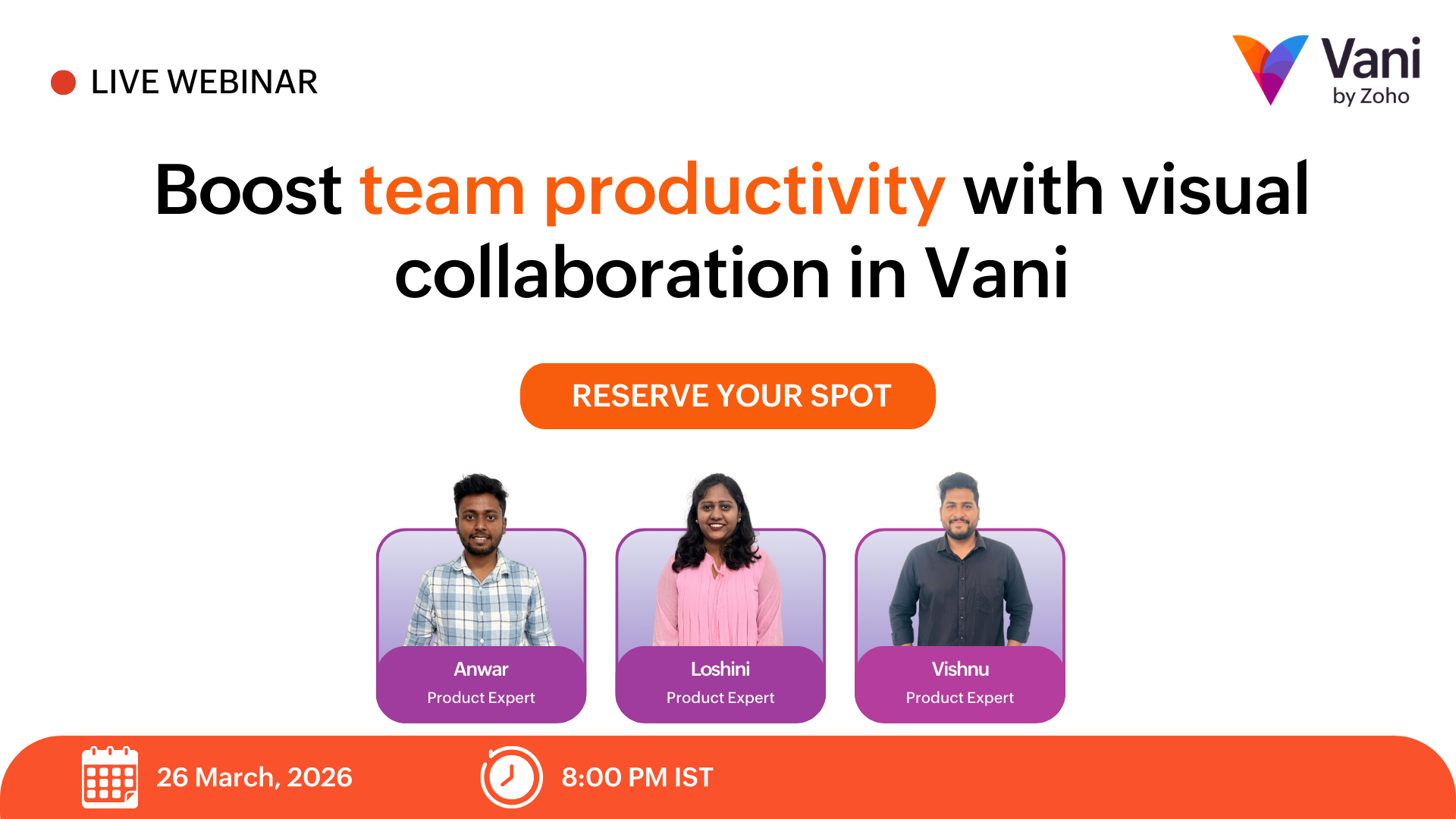 LIVE WEBINAR

Vani
by Zoho

Boost team productivity with visual collaboration in Vani

RESERVE YOUR SPOT

Anwar
Product Expert

Loshini
Product Expert

Vishnu
Product Expert

26 March, 2026

8:00 PM IST